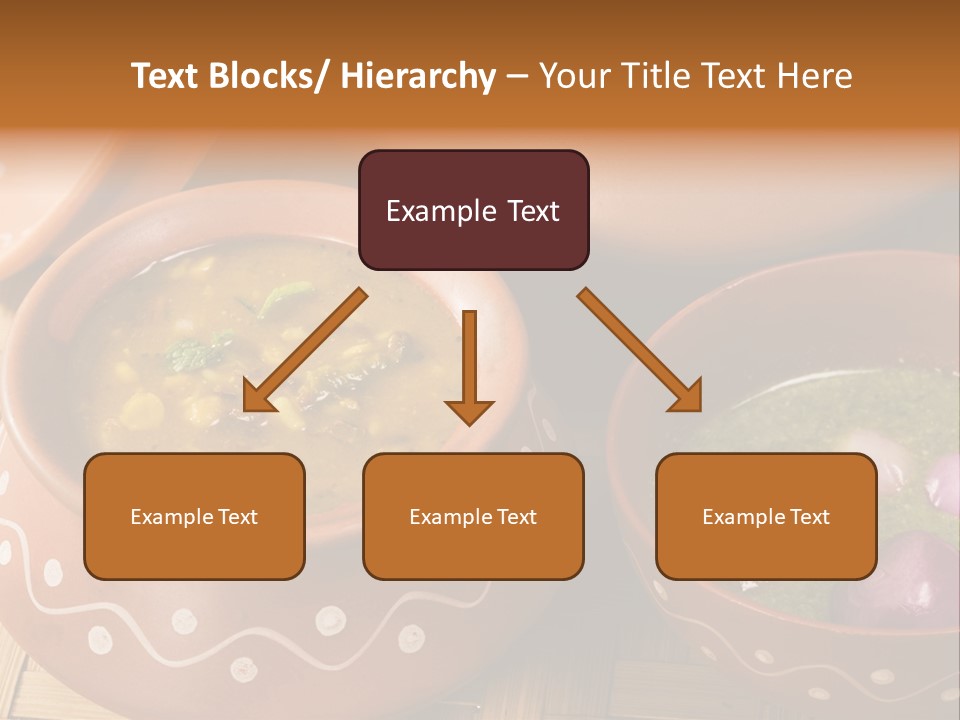 Text Blocks/ Hierarchy – Your Title Text Here

Example Text

Example Text

Example Text

Example Text